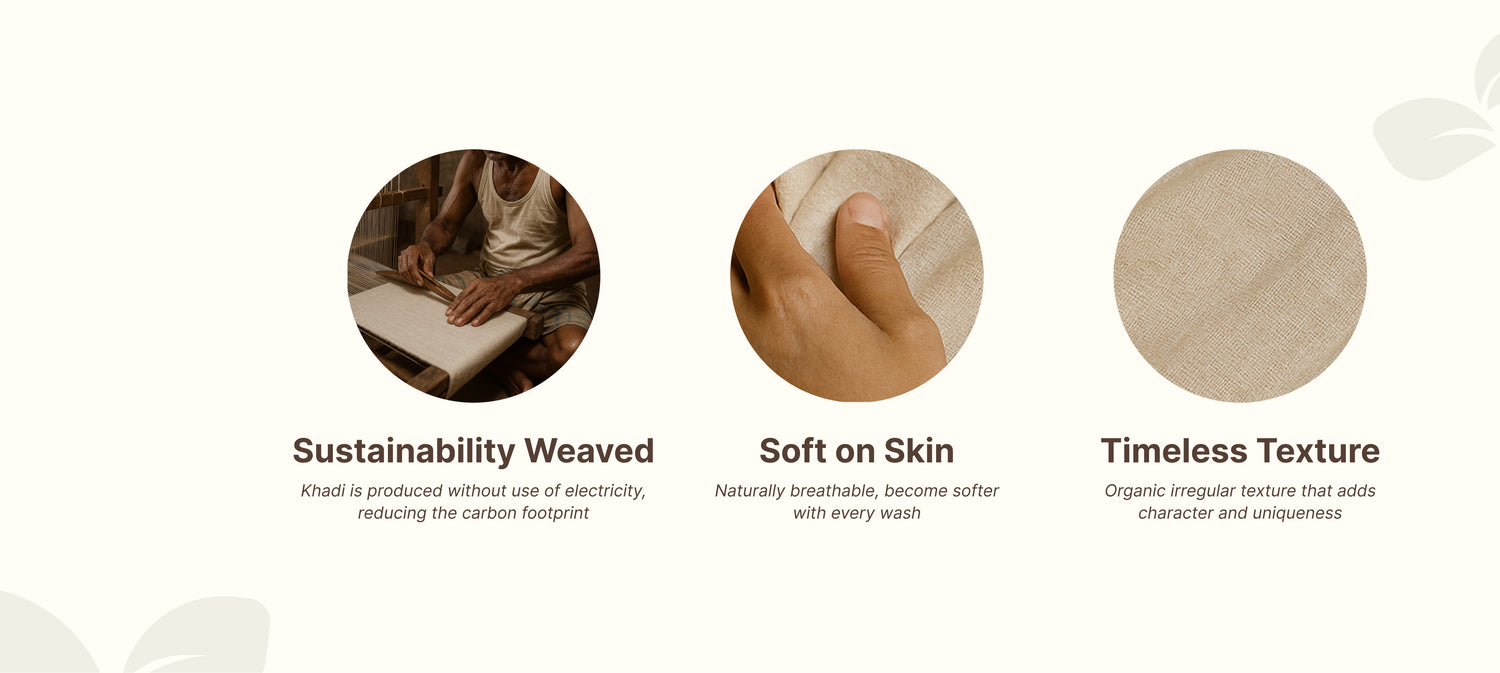 Sustainability Weaved

Khadi is produced without use of electricity, reducing the carbon footprint

Soft on Skin

Naturally breathable, become softer with every wash

Timeless Texture

Organic irregular texture that adds character and uniqueness